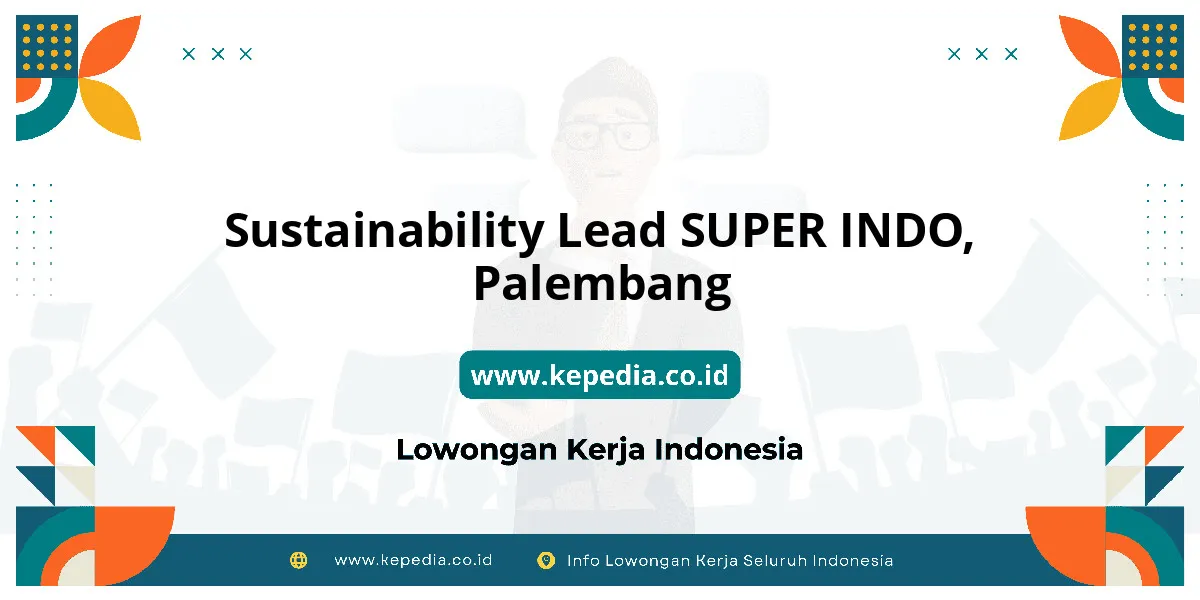 Sustainability Lead SUPER INDO, Palembang

www.kepedia.co.id

Lowongan Kerja Indonesia

www.kepedia.co.id

Info Lowongan Kerja Seluruh Indonesia